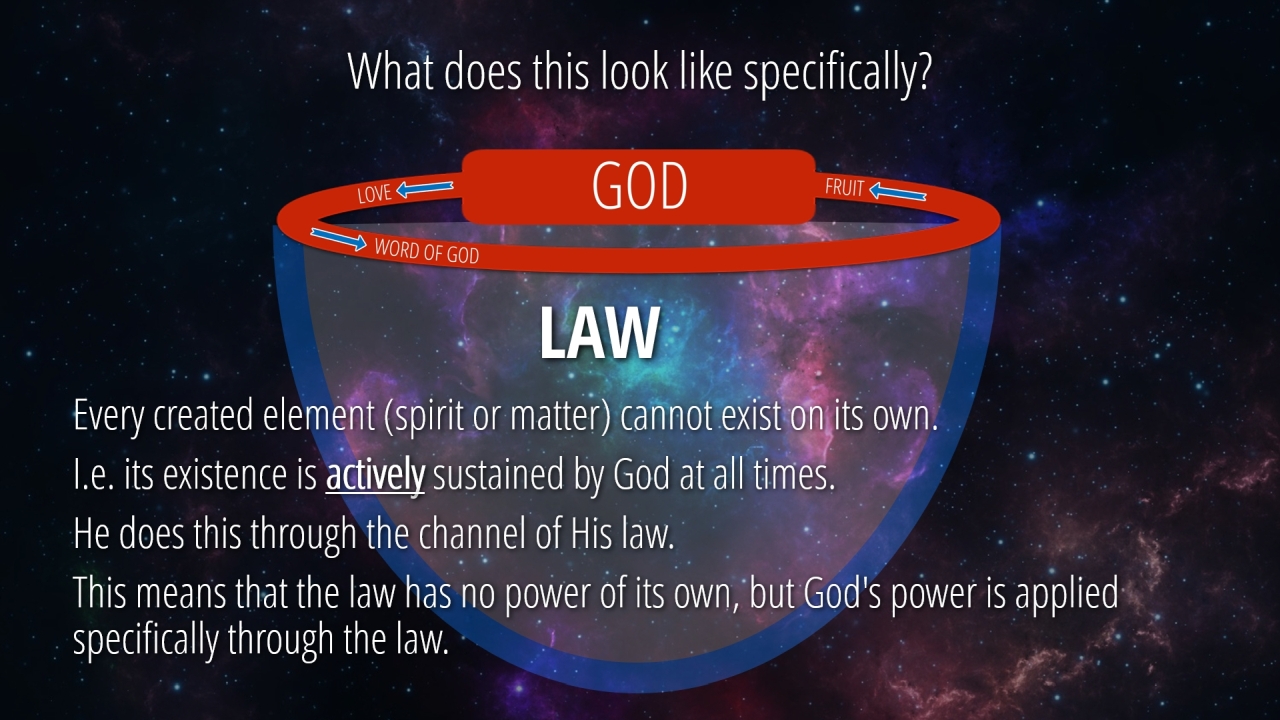 What does this look like specifically?

LOVE

GOD

FRUIT

WORD OF GOD

LAW

Every created element (spirit or matter) cannot exist on its own.

I.e. its existence is actively sustained by God at all times.

He does this through the channel of His law.

This means that the law has no power of its own, but God's power is applied specifically through the law.